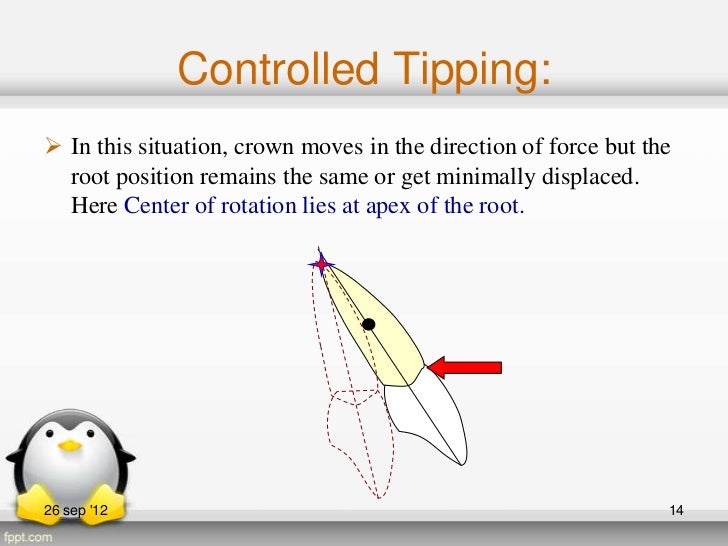 Controlled Tipping:

➢ In this situation, crown moves in the direction of force but the root position remains the same or get minimally displaced. Here Center of rotation lies at apex of the root.

26 sep '12

14

fppt.com